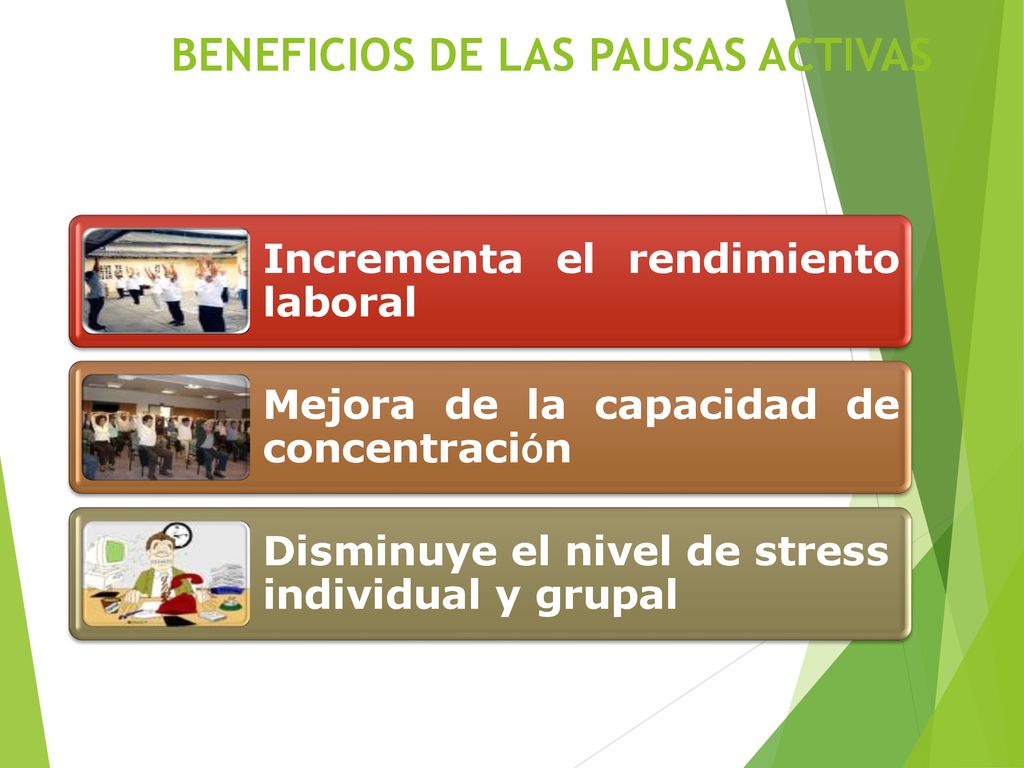 BENEFICIOS DE LAS PAUSAS ACTIVAS

Incrementa el rendimiento laboral

Mejora de la capacidad de concentración

Disminuye el nivel de stress individual y grupal